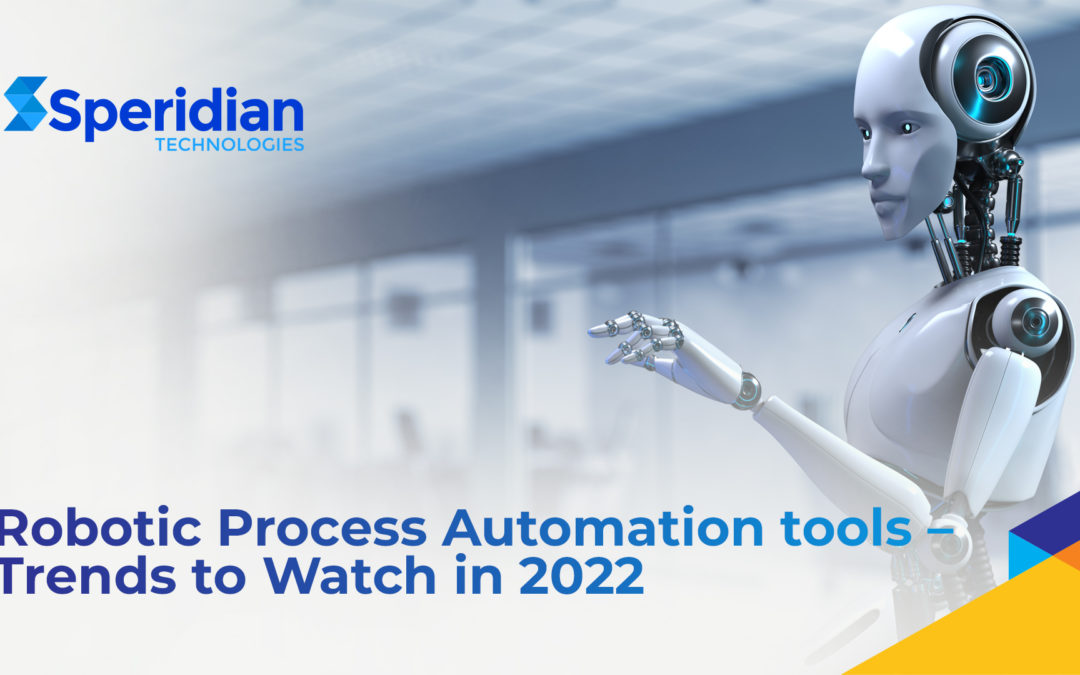 Speridian
TECHNOLOGIES

Robotic Process Automation tools – Trends to Watch in 2022